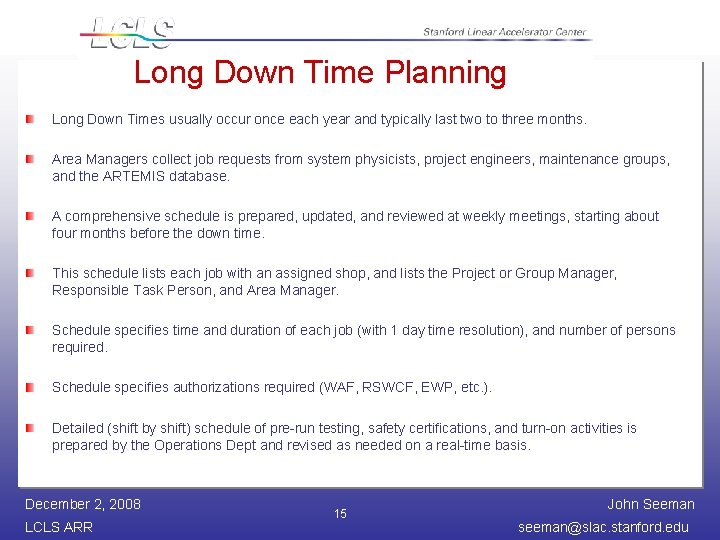 LCLS

Stanford Linear Accelerator Center

Long Down Time Planning

Long Down Times usually occur once each year and typically last two to three months.

Area Managers collect job requests from system physicists, project engineers, maintenance groups, and the ARTEMIS database.

A comprehensive schedule is prepared, updated, and reviewed at weekly meetings, starting about four months before the down time.

This schedule lists each job with an assigned shop, and lists the Project or Group Manager, Responsible Task Person, and Area Manager.

Schedule specifies time and duration of each job (with 1 day time resolution), and number of persons required.

Schedule specifies authorizations required (WAF, RSWCF, EWP, etc.).

Detailed (shift by shift) schedule of pre-run testing, safety certifications, and turn-on activities is prepared by the Operations Dept and revised as needed on a real-time basis.

December 2, 2008
LCLS ARR

15

John Seeman
seeman@slac.stanford.edu